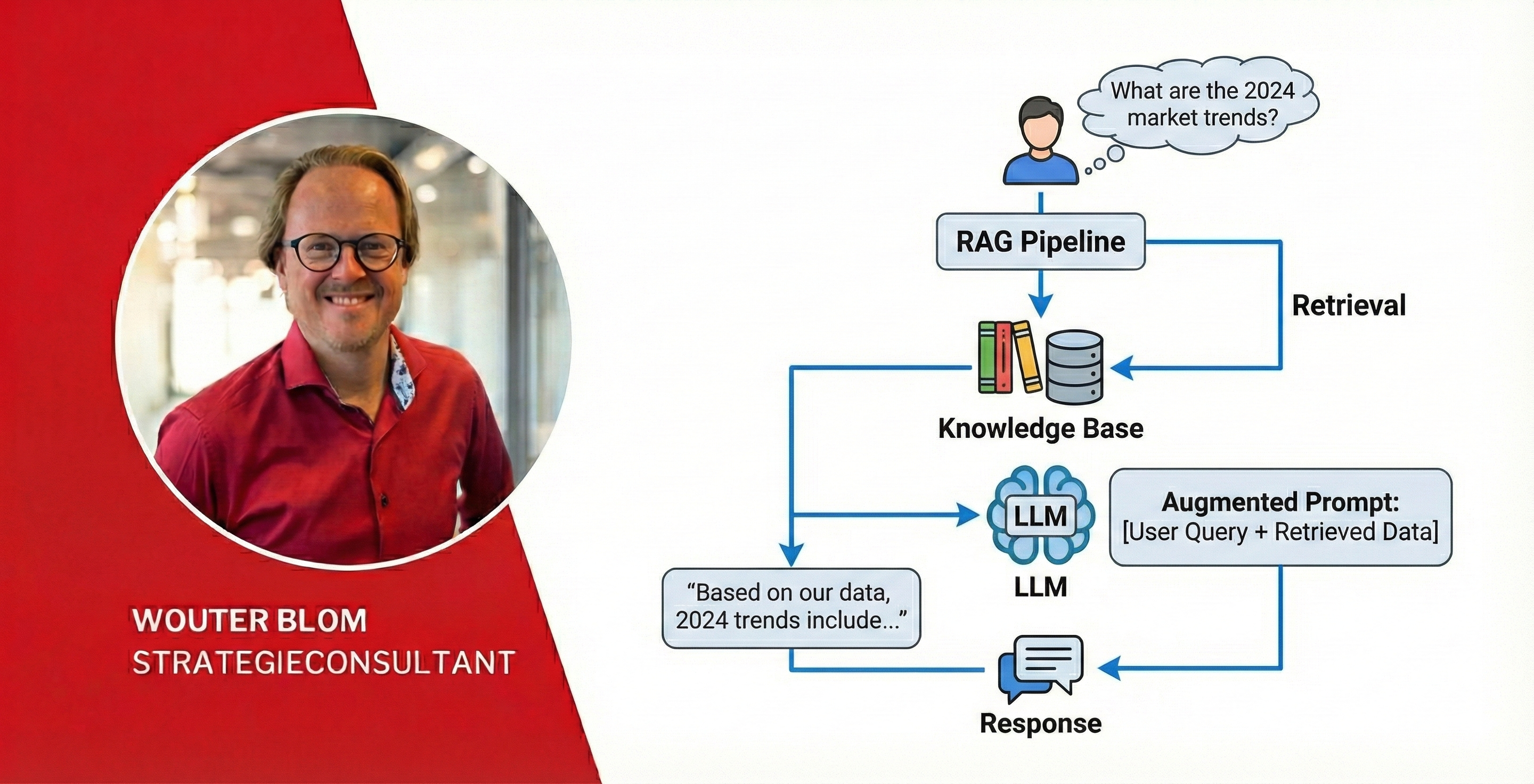 WOUTER BLOM
STRATEGIECONSULTANT

What are the 2024 market trends?

RAG Pipeline

Retrieval

Knowledge Base

LLM

LLM

Augmented Prompt:
[User Query + Retrieved Data]

“Based on our data, 2024 trends include...”

Response